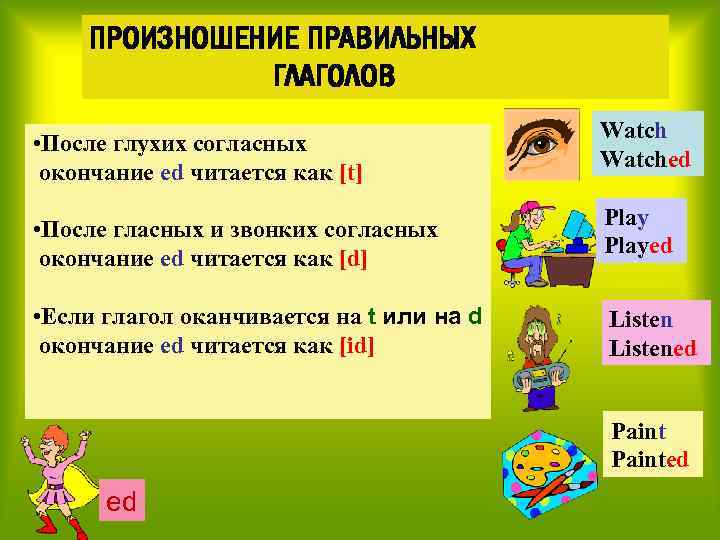 ПРОИЗНОШЕНИЕ ПРАВИЛЬНЫХ ГЛАГОЛОВ

•После глухих согласных окончание ed читается как [t]

•После гласных и звонких согласных окончание ed читается как [d]

•Если глагол оканчивается на t или на d окончание ed читается как [id]

Watch
Watched

Play
Played

Listen
Listened

Paint
Painted

ed